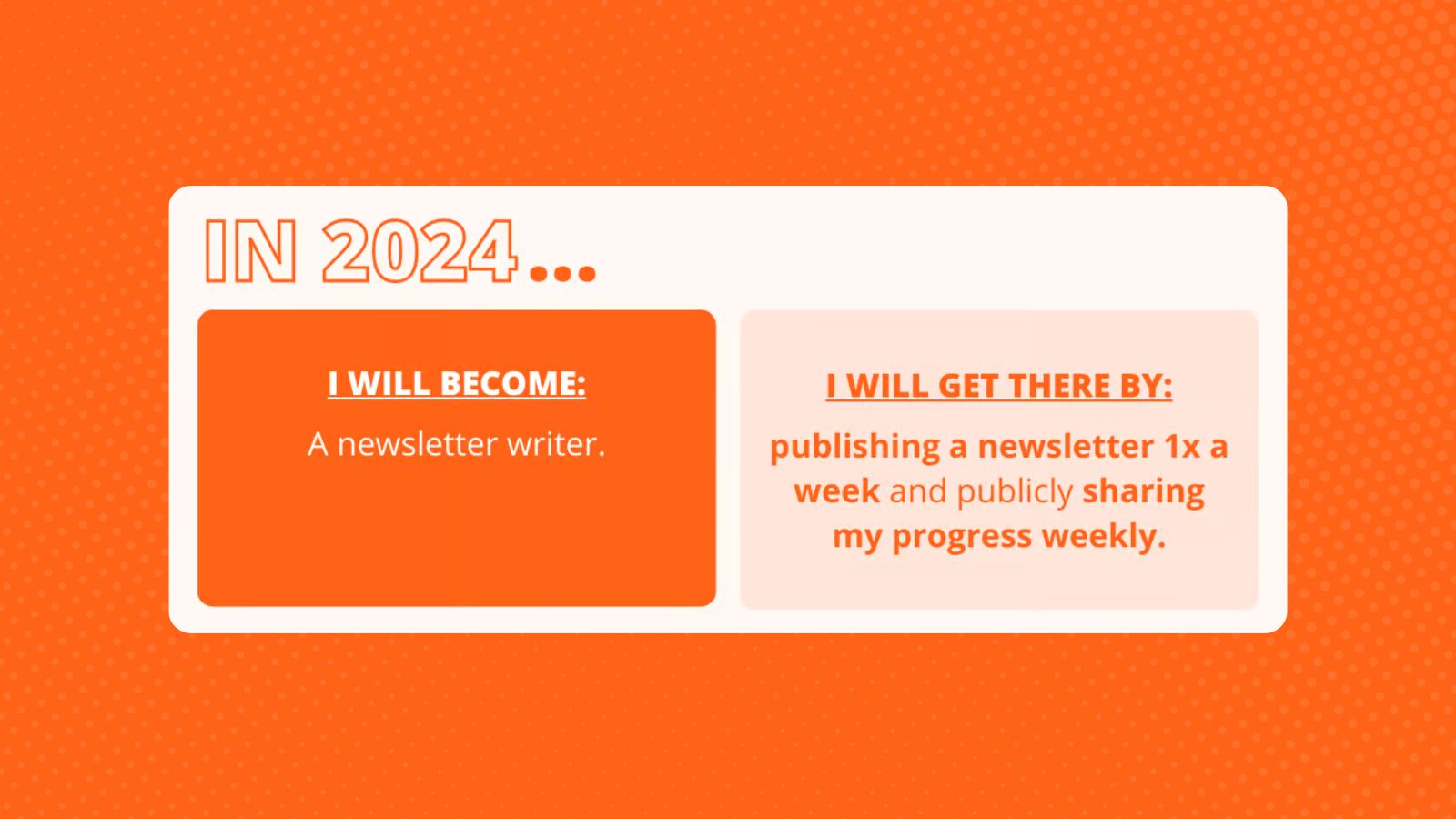 IN 2024...

I WILL BECOME:

A newsletter writer.

I WILL GET THERE BY:

publishing a newsletter 1x a week and publicly sharing my progress weekly.